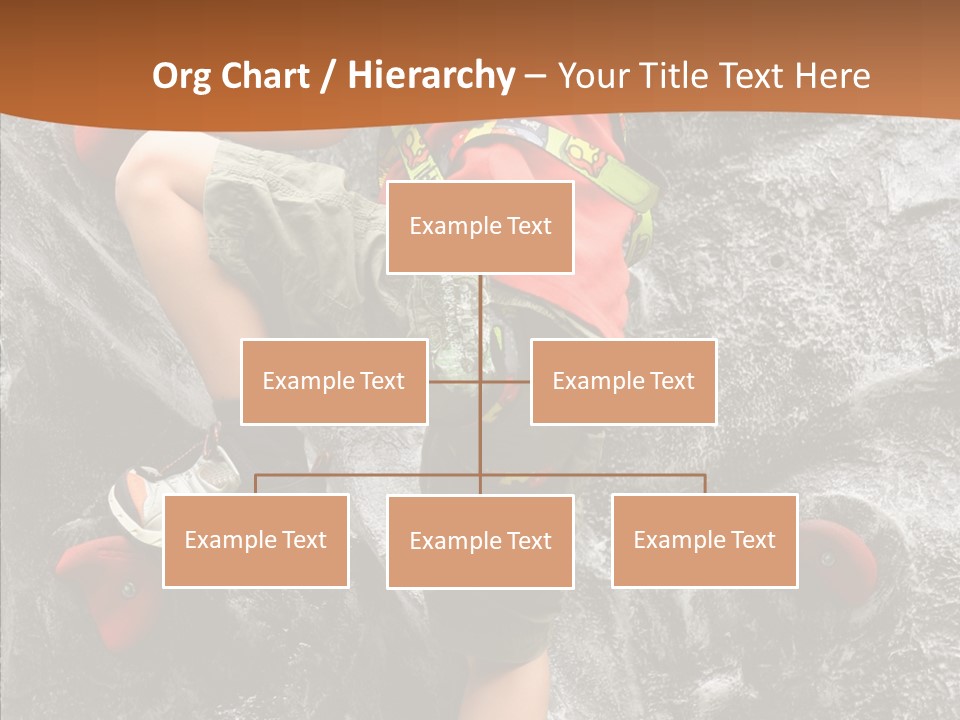 Org Chart / Hierarchy – Your Title Text Here

Example Text

Example Text

Example Text

Example Text

Example Text

Example Text